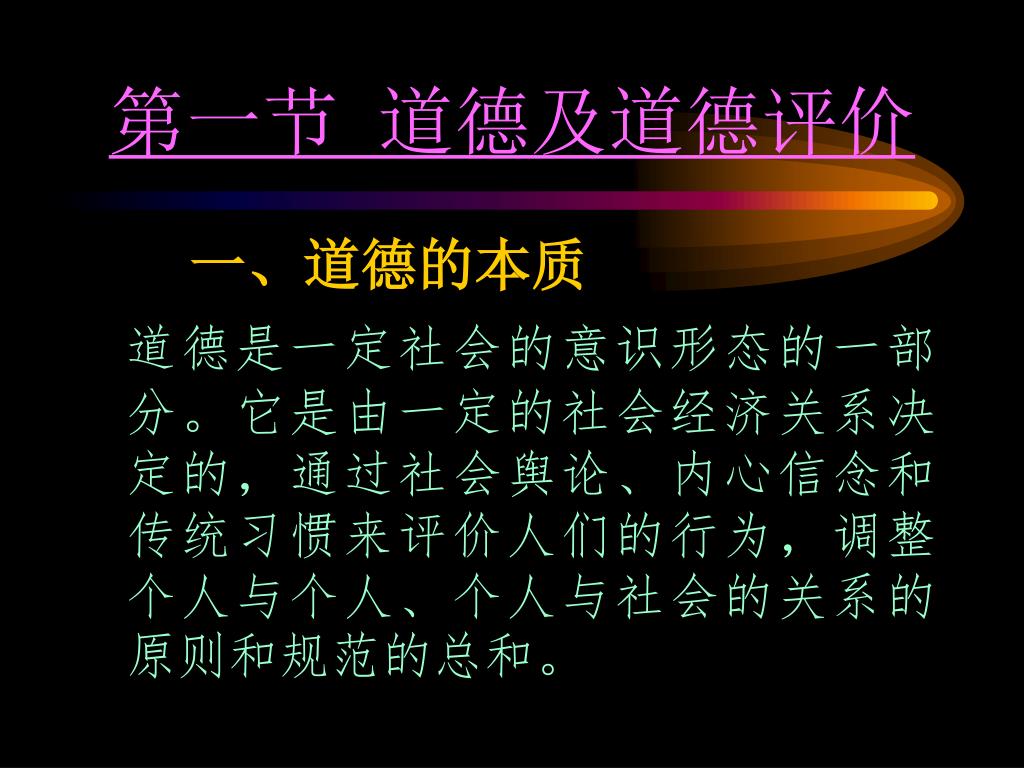 第一节 道德及道德评价

一、道德的本质

道德是一定社会的意识形态的一部分。它是由一定的社会经济关系决定的，通过社会舆论、内心信念和传统习惯来评价人们的行为，调整个人与个人、个人与社会的关系的原则和规范的总和。